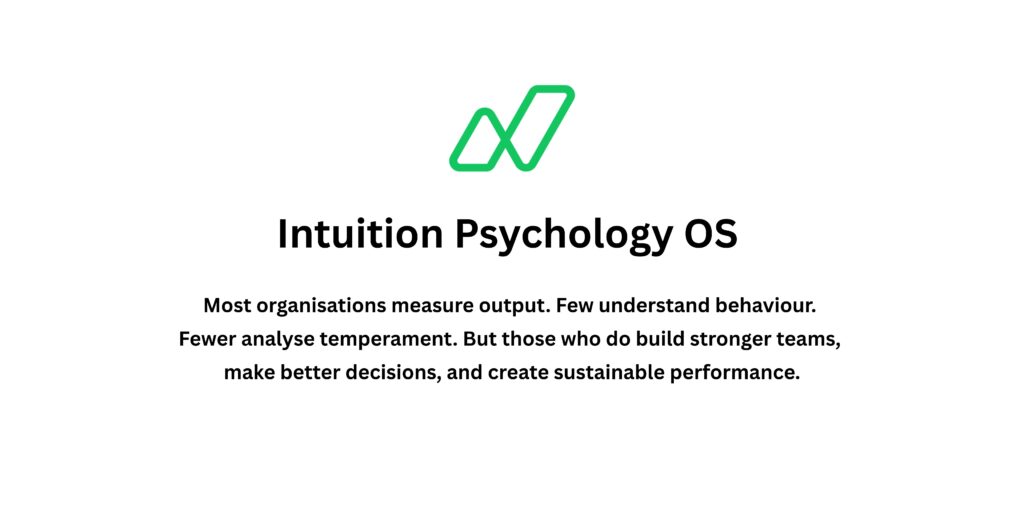 Intuition Psychology OS

Most organisations measure output. Few understand behaviour. Fewer analyse temperament. But those who do build stronger teams, make better decisions, and create sustainable performance.